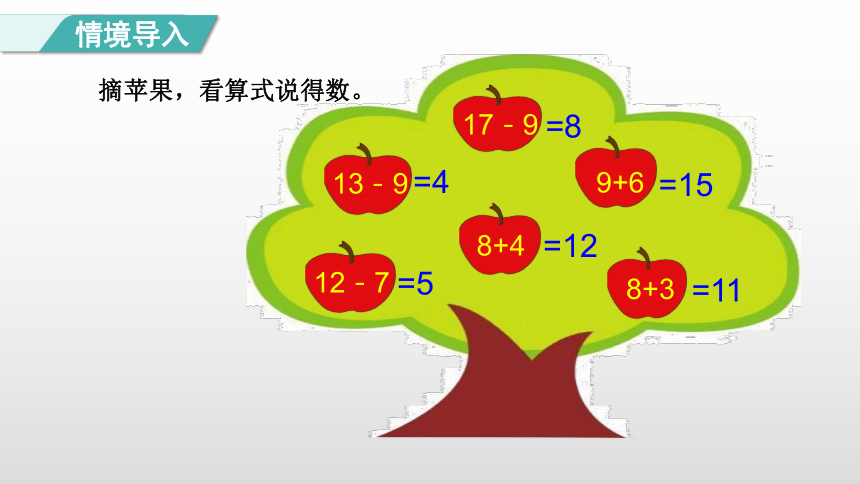 情境导入

摘苹果，看算式说得数。

$17-9=8$

$13-9=4$

$9+6=15$

$8+4=12$

$12-7=5$

$8+3=11$